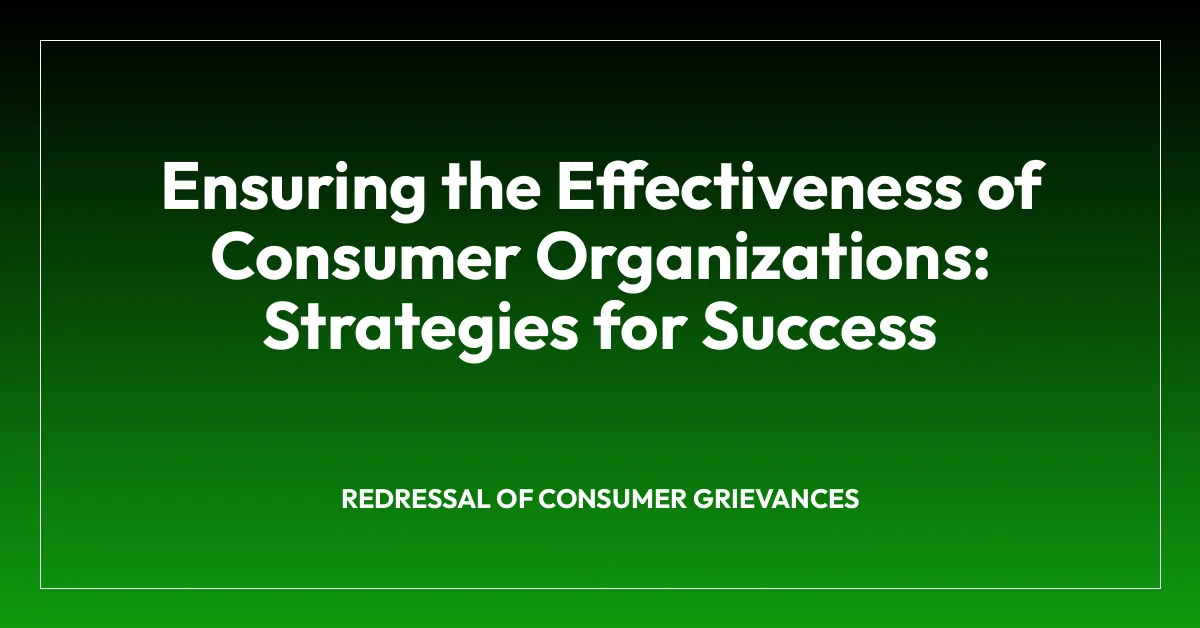 Ensuring the Effectiveness of Consumer Organizations: Strategies for Success

REDRESSAL OF CONSUMER GRIEVANCES